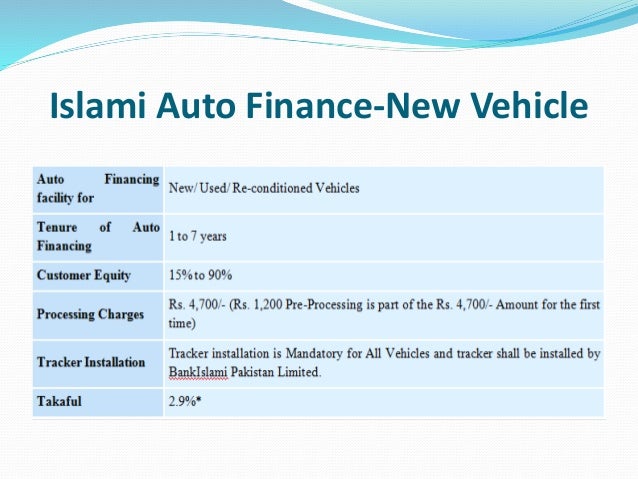 Islami Auto Finance-New Vehicle

| Auto Financing facility for | New/ Used/ Re-conditioned Vehicles |
|---|---|
| Tenure of Auto Financing | 1 to 7 years |
| Customer Equity | 15% to 90% |
| Processing Charges | Rs. 4,700/- (Rs. 1,200 Pre-Processing is part of the Rs. 4,700/- Amount for the first time) |
| Tracker Installation | Tracker installation is Mandatory for All Vehicles and tracker shall be installed by BankIslami Pakistan Limited. |
| Takaful | 2.9%* |